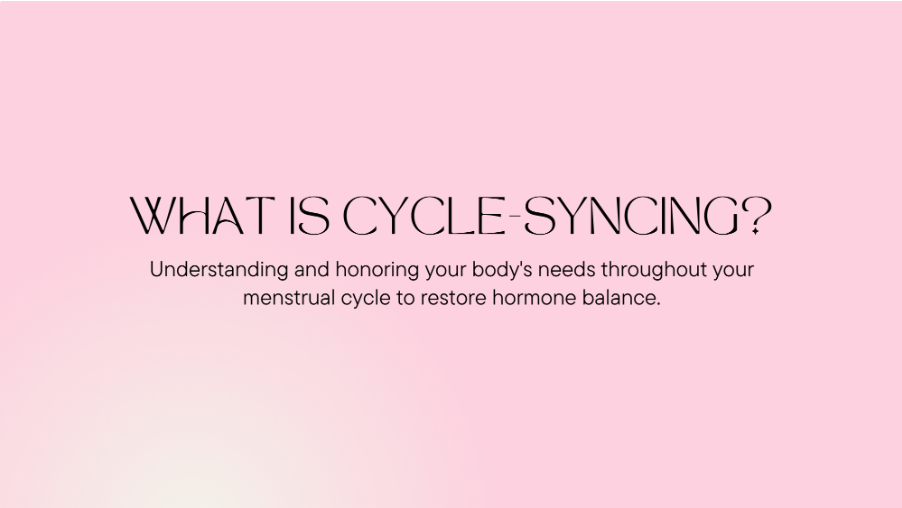 WHAT IS CYCLE-SYNCING?

Understanding and honoring your body's needs throughout your menstrual cycle to restore hormone balance.